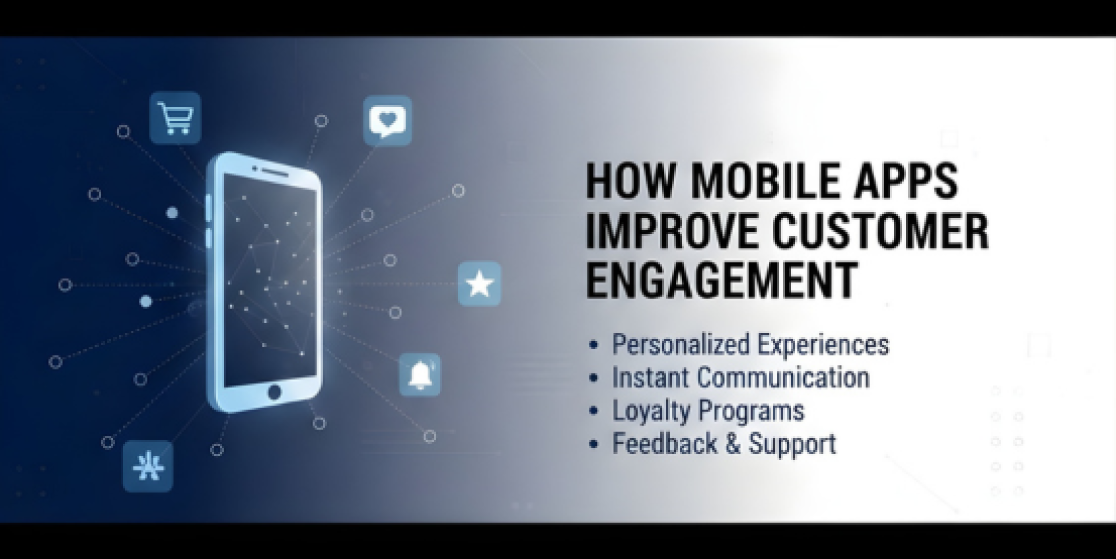 HOW MOBILE APPS IMPROVE CUSTOMER ENGAGEMENT

• Personalized Experiences
• Instant Communication
• Loyalty Programs
• Feedback & Support